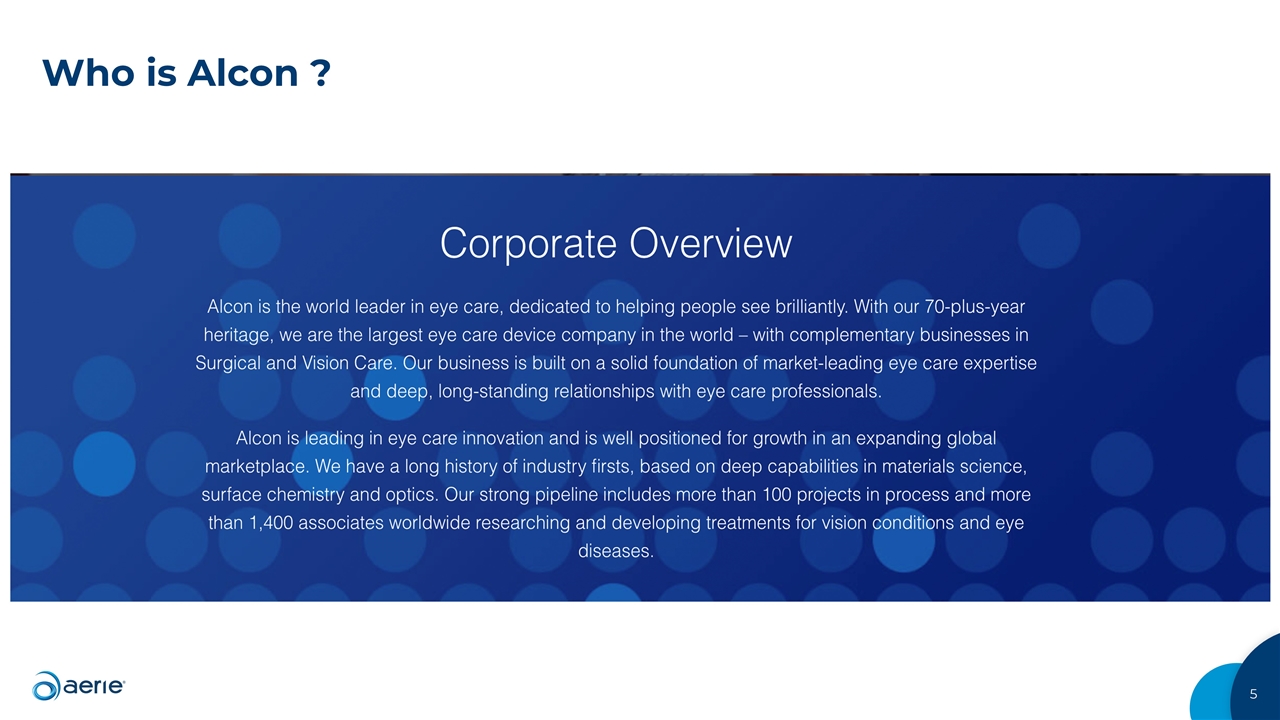 Who is Alcon ?

Corporate Overview

Alcon is the world leader in eye care, dedicated to helping people see brilliantly. With our 70-plus-year heritage, we are the largest eye care device company in the world – with complementary businesses in Surgical and Vision Care. Our business is built on a solid foundation of market-leading eye care expertise and deep, long-standing relationships with eye care professionals.

Alcon is leading in eye care innovation and is well positioned for growth in an expanding global marketplace. We have a long history of industry firsts, based on deep capabilities in materials science, surface chemistry and optics. Our strong pipeline includes more than 100 projects in process and more than 1,400 associates worldwide researching and developing treatments for vision conditions and eye diseases.

aerie

5